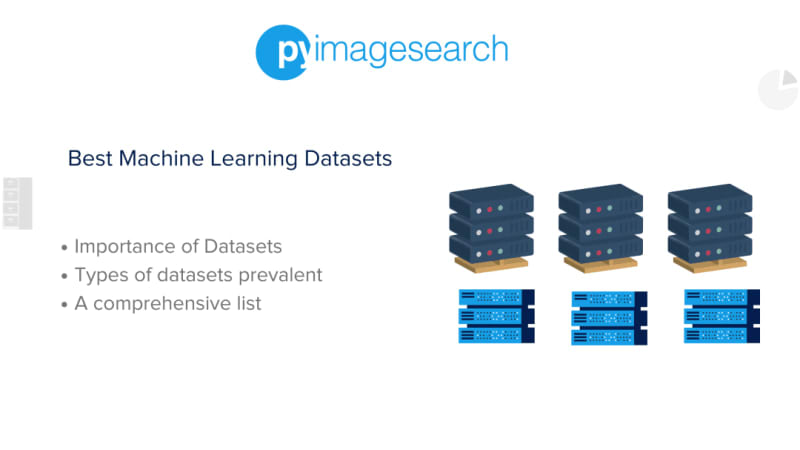 pyimagesearch

Best Machine Learning Datasets

• Importance of Datasets
• Types of datasets prevalent
• A comprehensive list